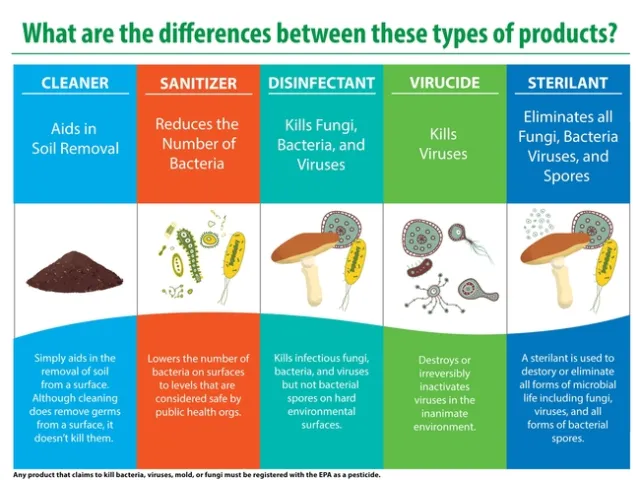 What are the differences between these types of products?

CLEANER

Aids in Soil Removal

Simply aids in the removal of soil from a surface. Although cleaning does remove germs from a surface, it doesn't kill them.

SANITIZER

Reduces the Number of Bacteria

Lowers the number of bacteria on surfaces to levels that are considered safe by public health orgs.

DISINFECTANT

Kills Fungi, Bacteria, and Viruses

Kills infectious fungi, bacteria, and viruses but not bacterial spores on hard environmental surfaces.

VIRUCIDE

Kills Viruses

Destroys or irreversibly inactivates viruses in the inanimate environment.

STERILANT

Eliminates all Fungi, Bacteria Viruses, and Spores

A sterilant is used to destory or eliminate all forms of microbial life including fungi, viruses, and all forms of bacterial spores.

Any product that claims to kill bacteria, viruses, mold, or fungi must be registered with the EPA as a pesticide.